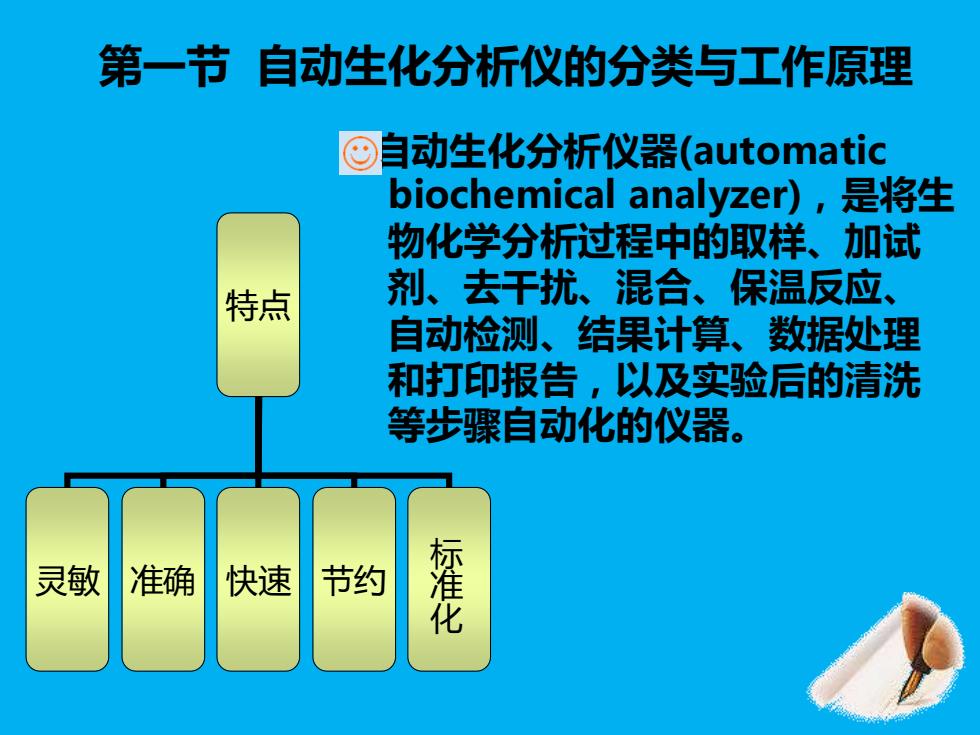 第一节 自动生化分析仪的分类与工作原理

自动生化分析仪器(automatic biochemical analyzer)，是将生物化学分析过程中的取样、加试剂、去干扰、混合、保温反应、自动检测、结果计算、数据处理和打印报告，以及实验后的清洗等步骤自动化的仪器。

特点

灵敏

准确

快速

节约

标准化